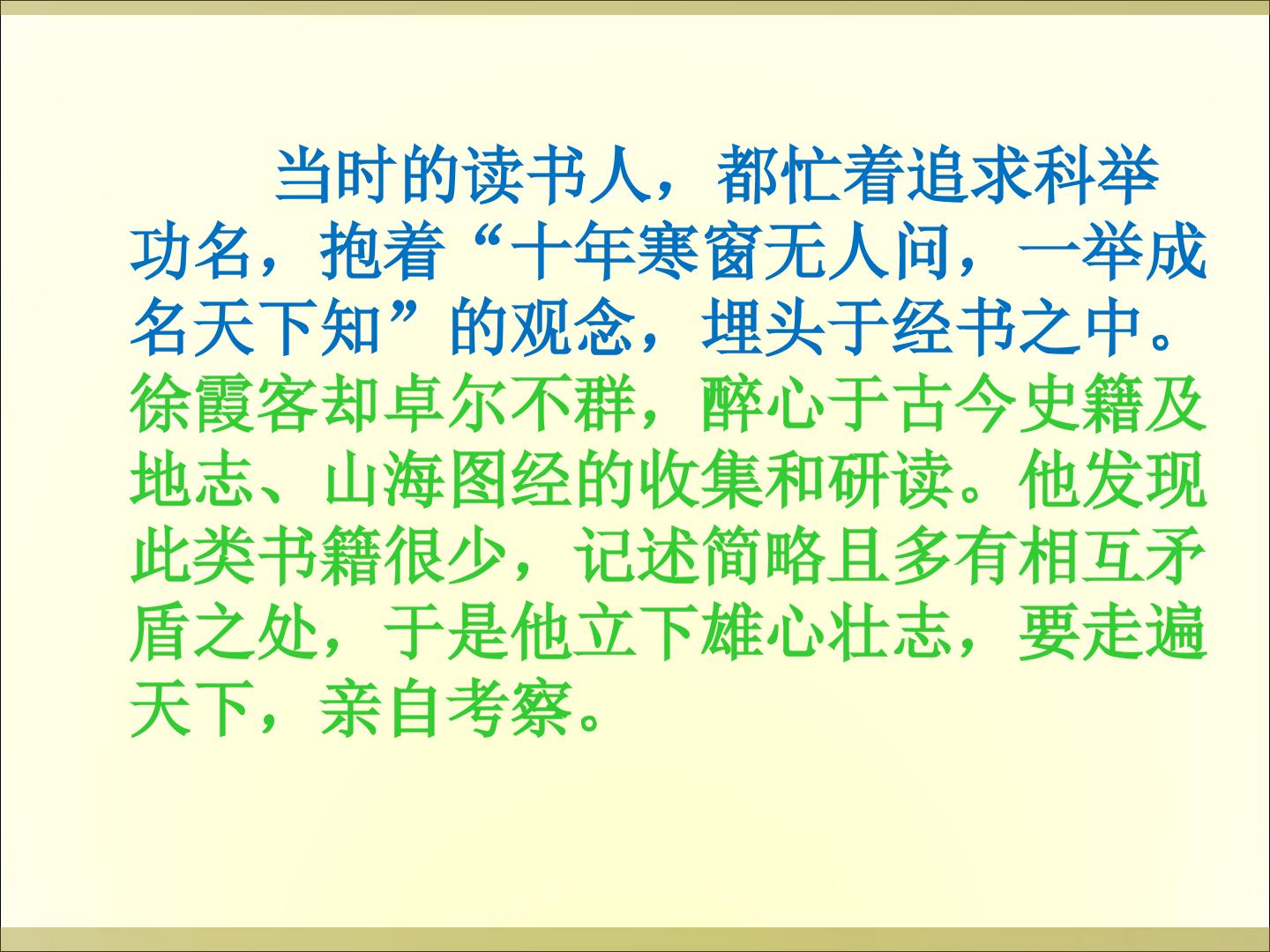 当时的读书人，都忙着追求科举功名，抱着“十年寒窗无人问，一举成名天下知”的观念，埋头于经书之中。徐霞客却卓尔不群，醉心于古今史籍及地志、山海图经的收集和研读。他发现此类书籍很少，记述简略且多有相互矛盾之处，于是他立下雄心壮志，要走遍天下，亲自考察。